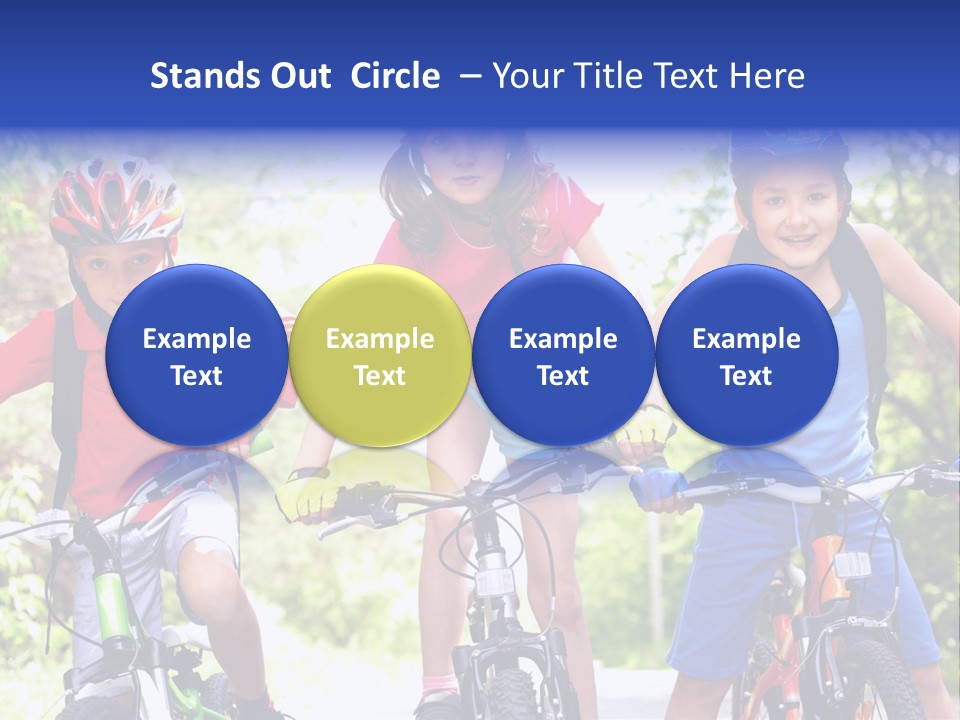 Stands Out Circle – Your Title Text Here

Example Text

Example Text

Example Text

Example Text